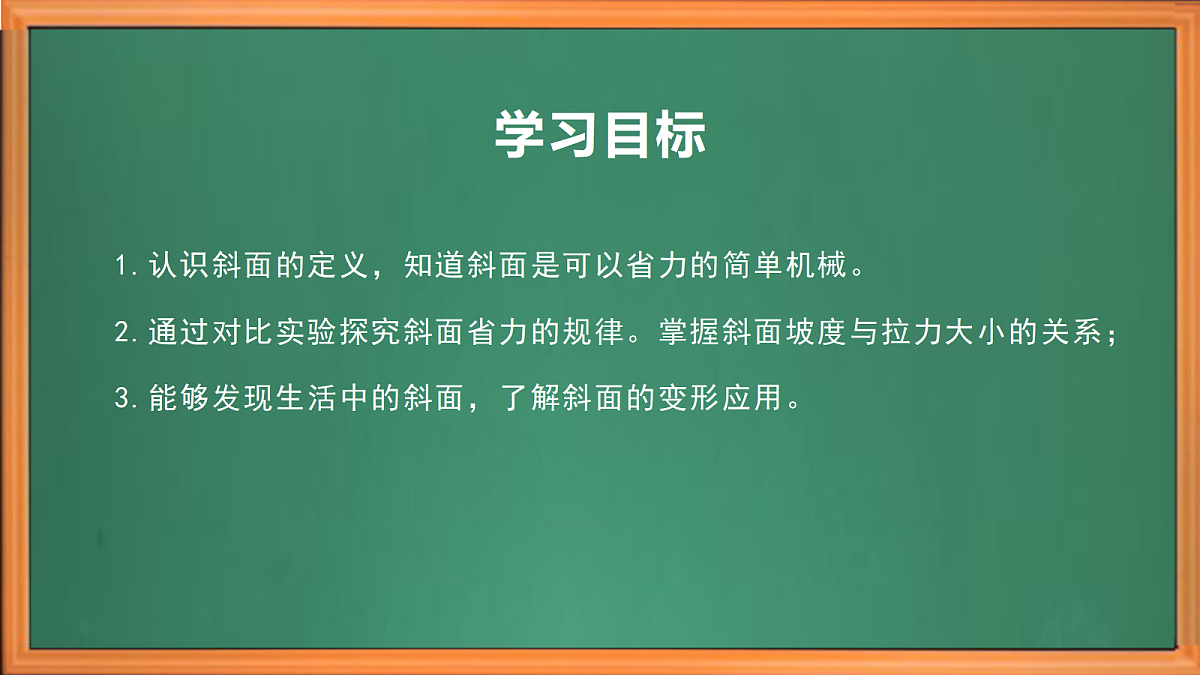 学习目标

1. 认识斜面的定义，知道斜面是可以省力的简单机械。

2. 通过对比实验探究斜面省力的规律。掌握斜面坡度与拉力大小的关系；

3. 能够发现生活中的斜面，了解斜面的变形应用。